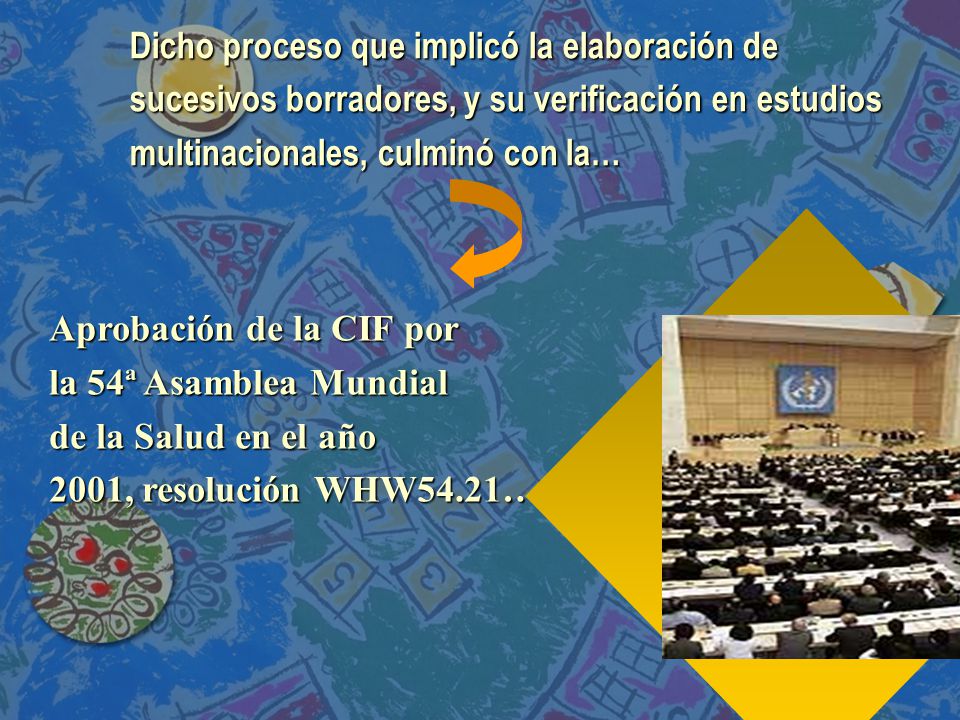 Dicho proceso que implicó la elaboración de sucesivos borradores, y su verificación en estudios multinacionales, culminó con la…

Aprobación de la CIF por la 54ª Asamblea Mundial de la Salud en el año 2001, resolución WHW54.21…